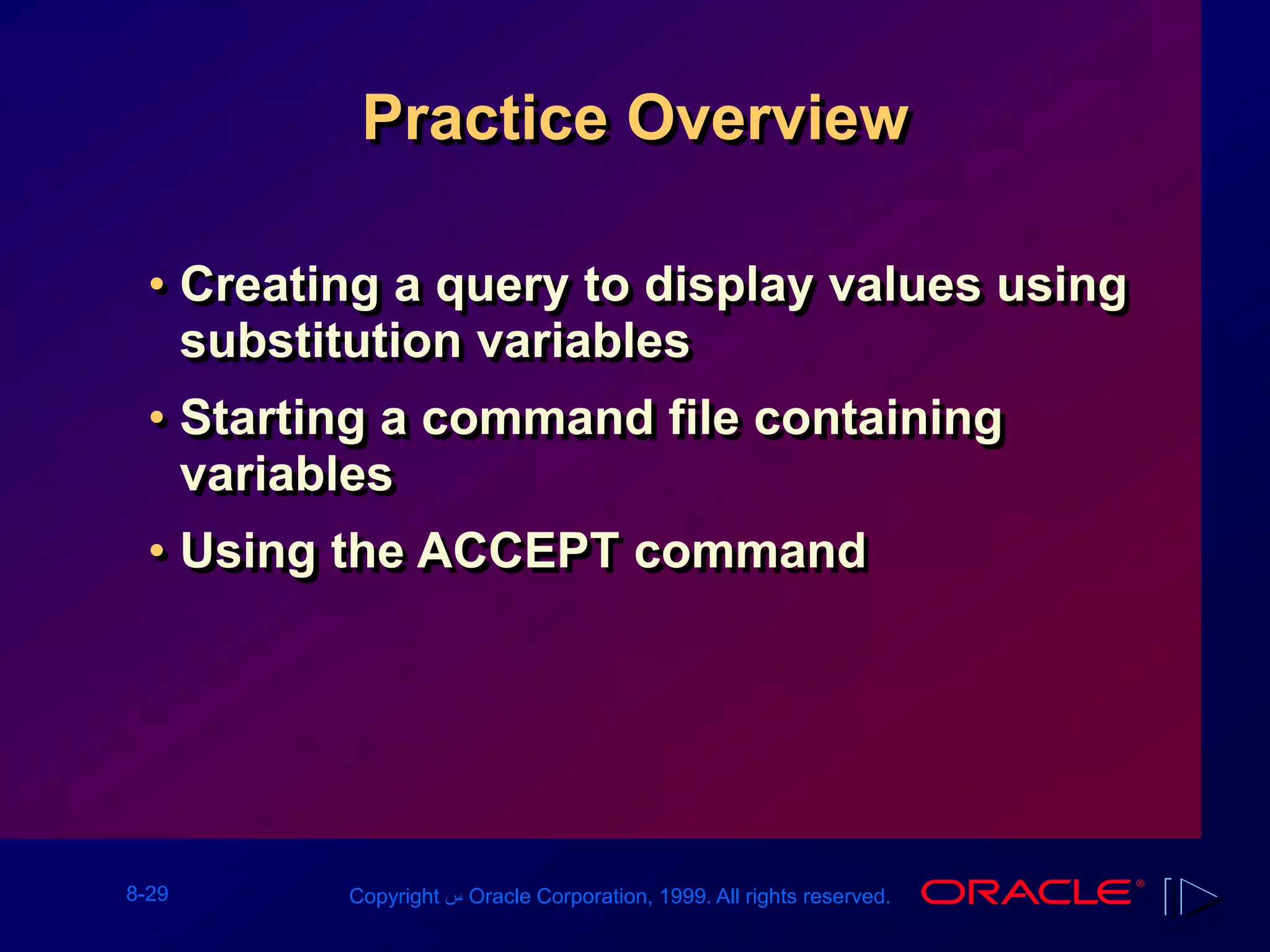 Practice Overview

• Creating a query to display values using substitution variables

• Starting a command file containing variables

• Using the ACCEPT command

8-29

Copyright س Oracle Corporation, 1999. All rights reserved.

ORACLE®